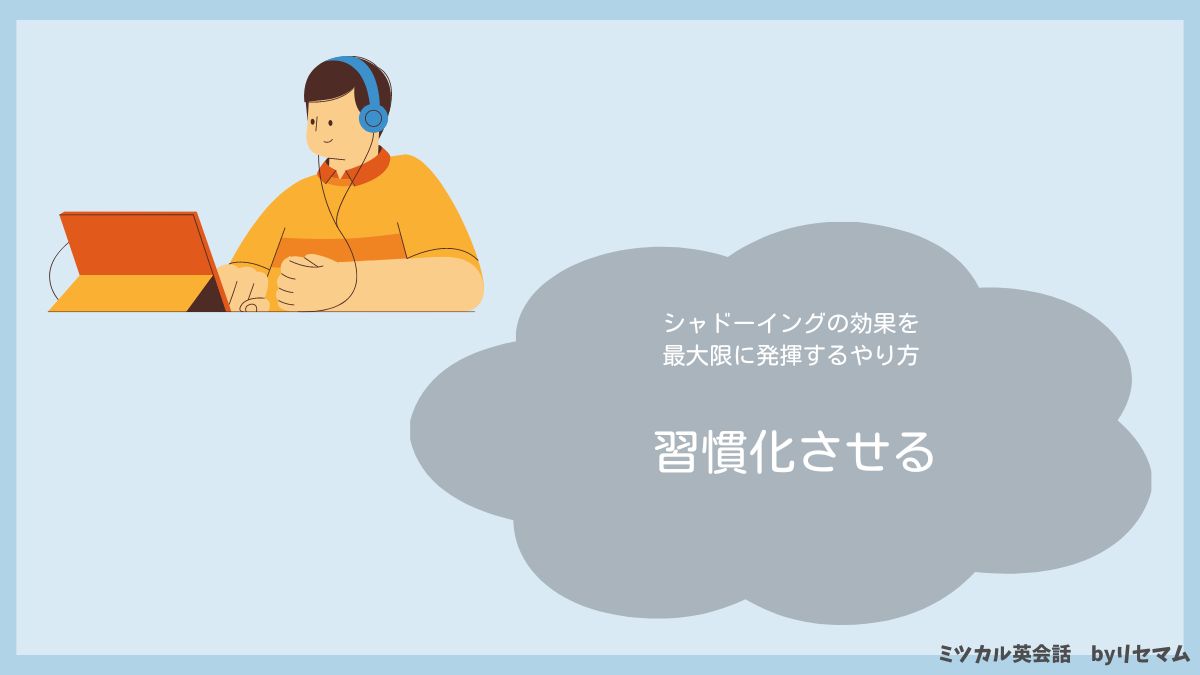 シャドーイングの効果を
最大限に発揮するやり方

習慣化させる

ミツカル英会話　byリセマム